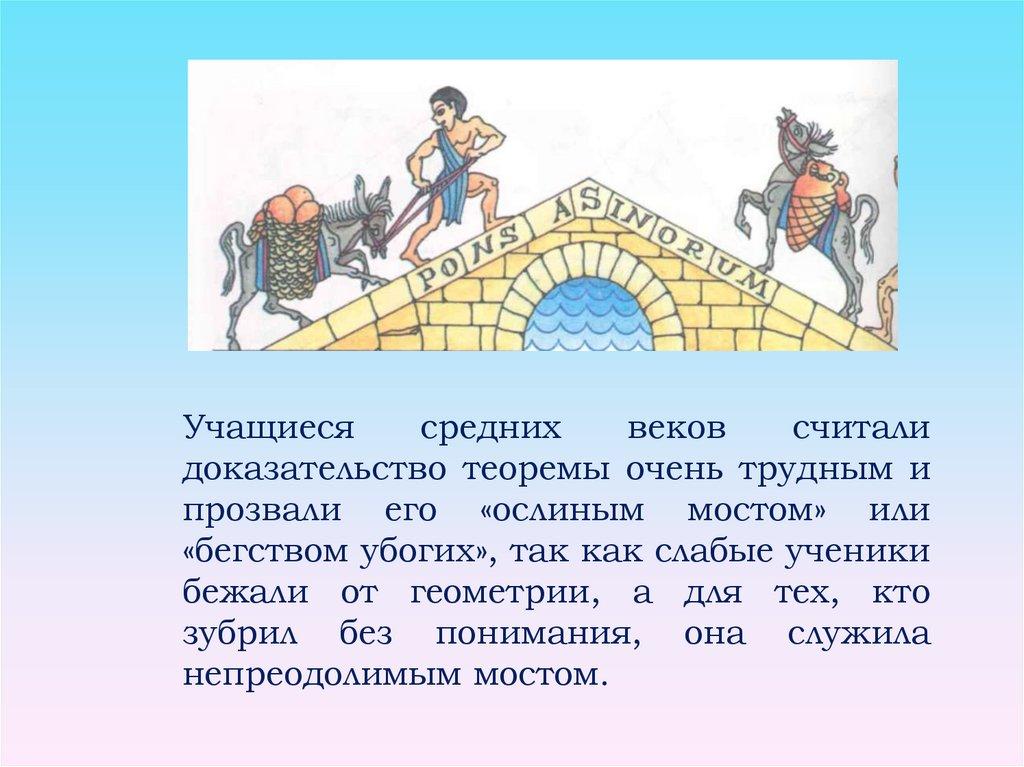 PONS ASINORUM

Учащиеся средних веков считали доказательство теоремы очень трудным и прозвали его «ослиным мостом» или «бегством убогих», так как слабые ученики бежали от геометрии, а для тех, кто зубрил без понимания, она служила непреодолимым мостом.